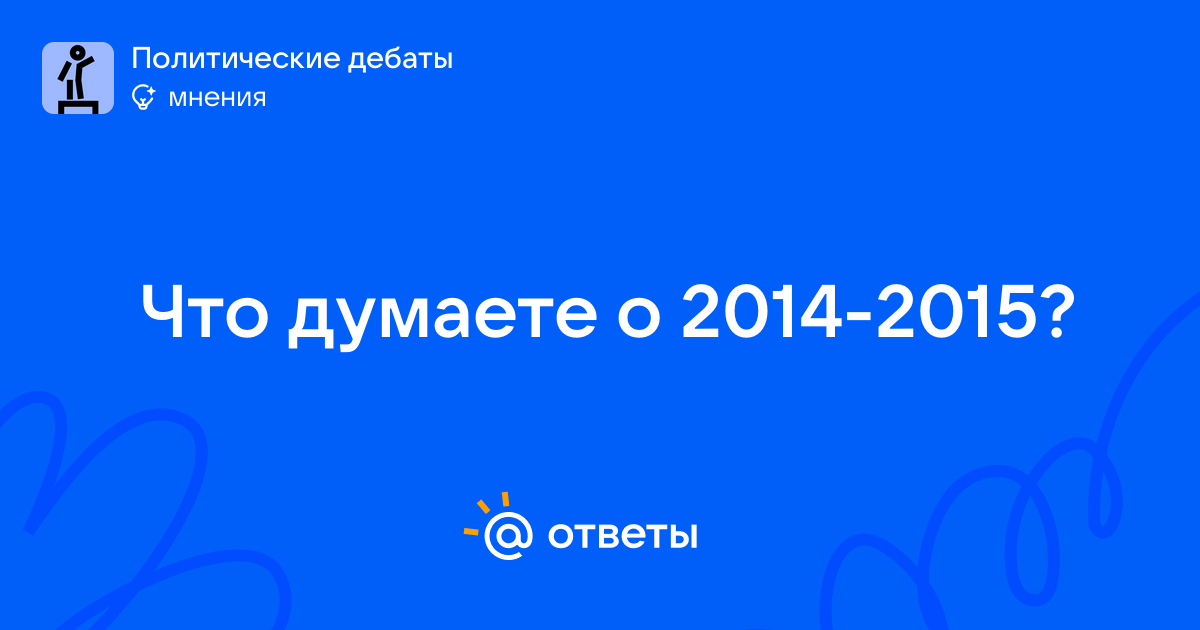 Политические дебаты
мнения

Что думаете о 2014-2015?

@ ответы